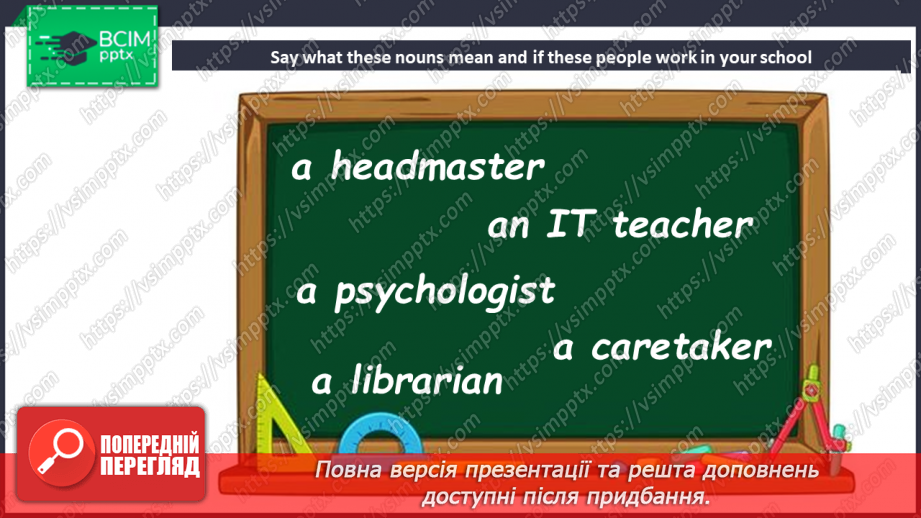 ВСІМ pptx

Say what these nouns mean and if these people work in your school

a headmaster

an IT teacher

a psychologist

a caretaker

a librarian

ПОПЕРЕДНІЙ ПЕРЕГЛЯД

Повна версія презентації та решта доповнень доступні після придбання.

https://vsimpptx.com